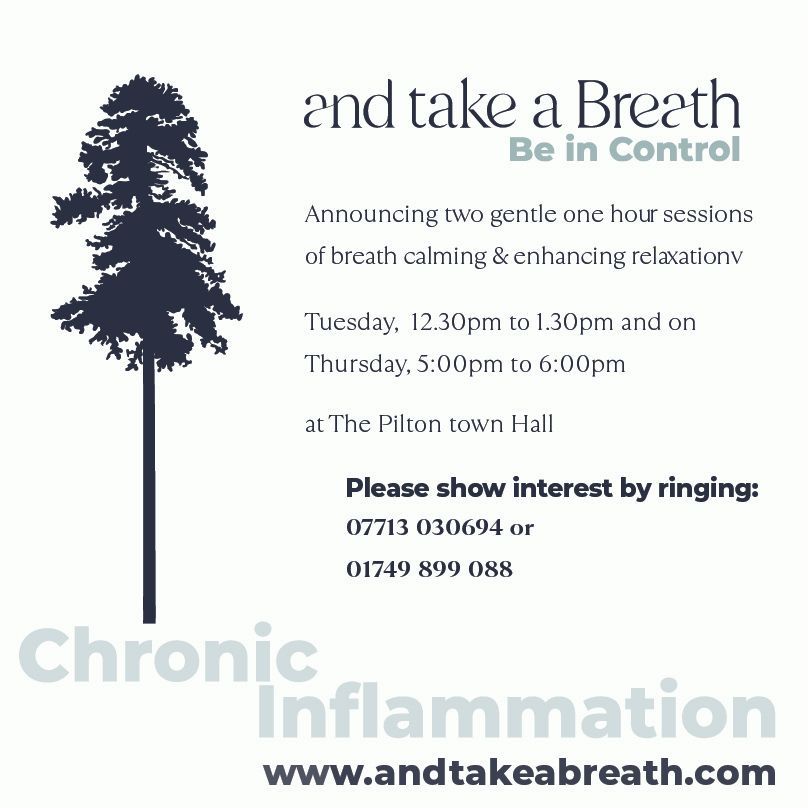 and take a Breath
Be in Control

Announcing two gentle one hour sessions of breath calming & enhancing relaxationv

Tuesday, 12.30pm to 1.30pm and on Thursday, 5:00pm to 6:00pm

at The Pilton town Hall

Please show interest by ringing:
07713 030694 or
01749 899 088

Chronic Inflammation

www.andtakeabreath.com